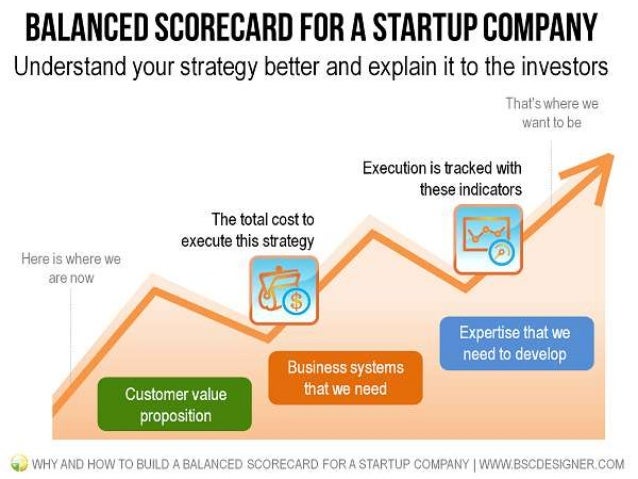 BALANCED SCORECARD FOR A STARTUP COMPANY

Understand your strategy better and explain it to the investors

That's where we want to be

Execution is tracked with these indicators

The total cost to execute this strategy

Here is where we are now

$

Expertise that we need to develop

Business systems that we need

Customer value proposition

WHY AND HOW TO BUILD A BALANCED SCORECARD FOR A STARTUP COMPANY | WWW.BSCDESIGNER.COM